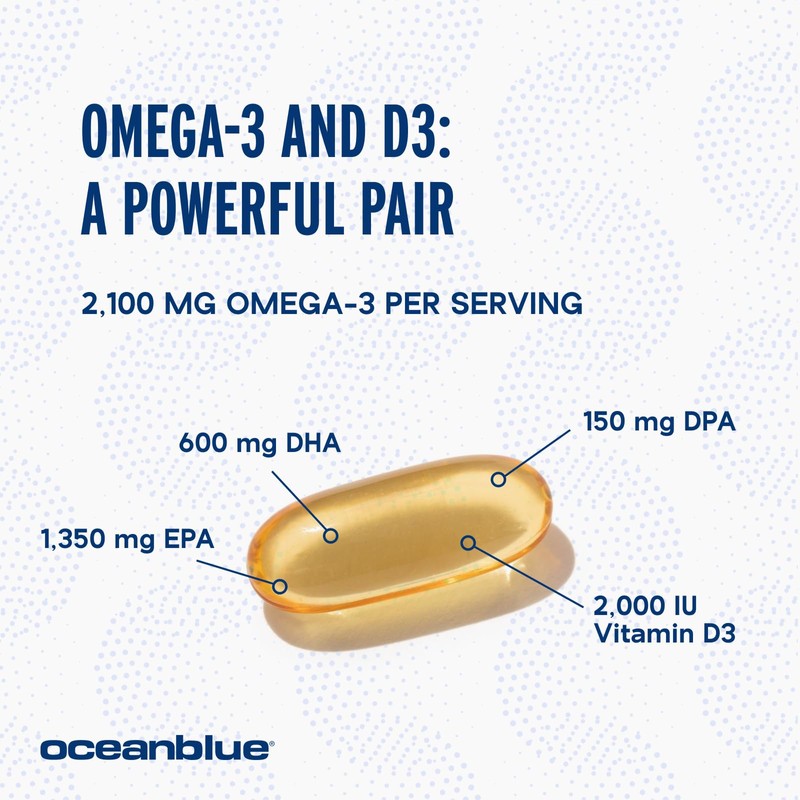 OMEGA-3 AND D3:
A POWERFUL PAIR

2,100 MG OMEGA-3 PER SERVING

600 mg DHA

150 mg DPA

1,350 mg EPA

2,000 IU
Vitamin D3

oceanblue®